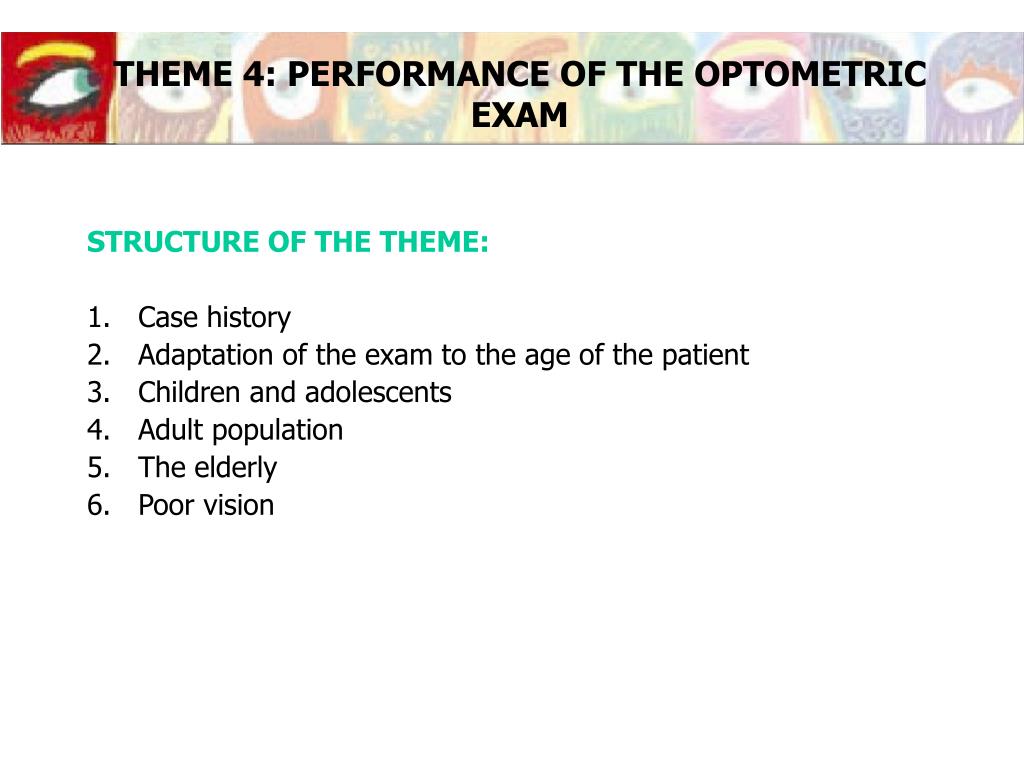 THEME 4: PERFORMANCE OF THE OPTOMETRIC EXAM

STRUCTURE OF THE THEME:

1. Case history
2. Adaptation of the exam to the age of the patient
3. Children and adolescents
4. Adult population
5. The elderly
6. Poor vision